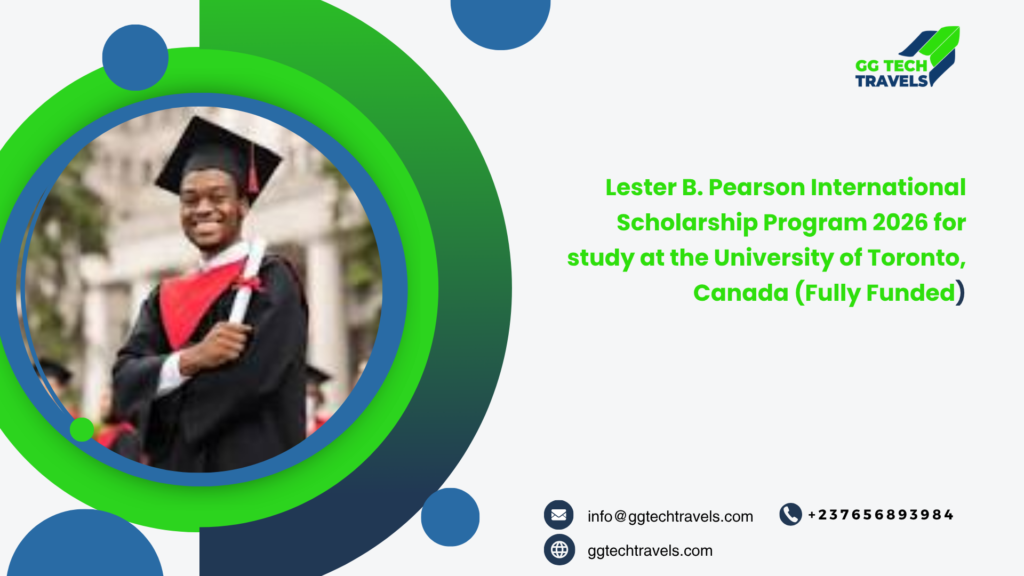 GG TECH TRAVELS

Lester B. Pearson International Scholarship Program 2026 for study at the University of Toronto, Canada (Fully Funded)

info@ggtechtravels.com

+237656893984

ggtechtravels.com